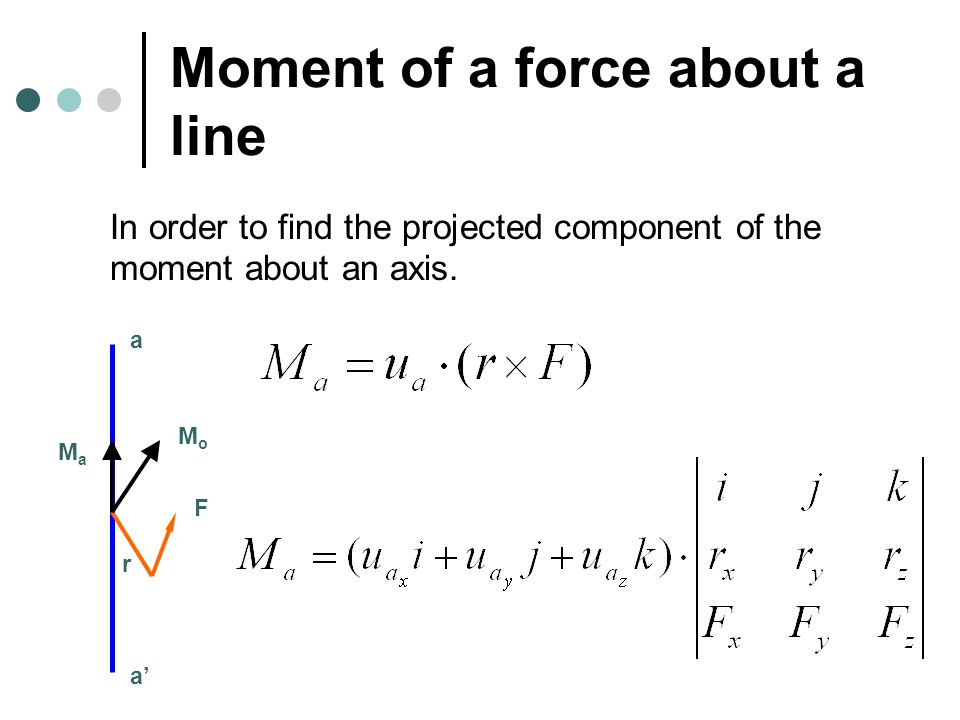 Moment of a force about a line

In order to find the projected component of the moment about an axis.

a

$M_a = u_a \cdot (r \times F)$

$M_a$

$M_o$

F

r

$M_a = (u_{a_x} i + u_{a_y} j + u_{a_z} k) \cdot \begin{vmatrix} i & j & k \\ r_x & r_y & r_z \\ F_x & F_y & F_z \end{vmatrix}$

a'